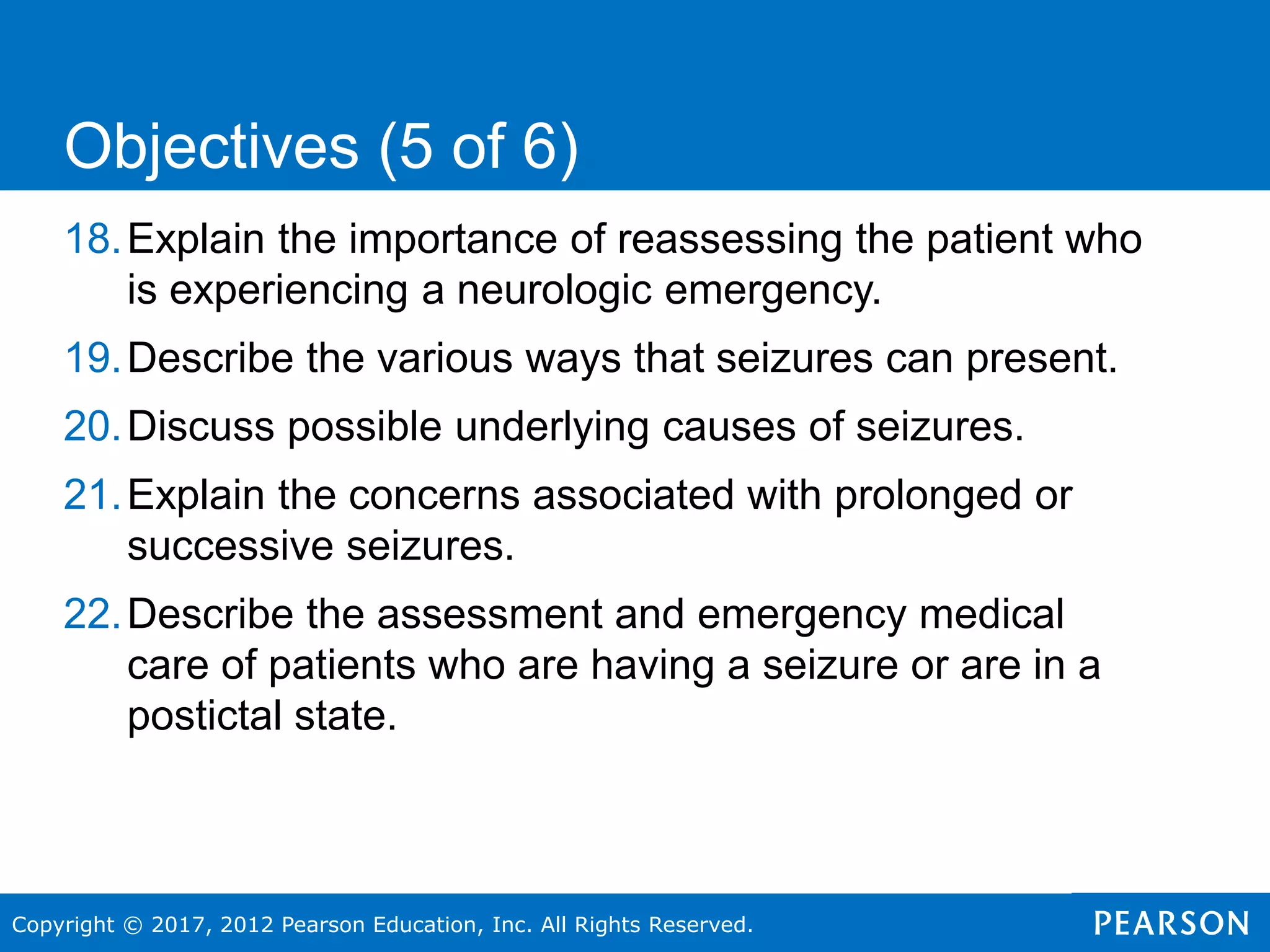 Objectives (5 of 6)

18. Explain the importance of reassessing the patient who is experiencing a neurologic emergency.

19. Describe the various ways that seizures can present.

20. Discuss possible underlying causes of seizures.

21. Explain the concerns associated with prolonged or successive seizures.

22. Describe the assessment and emergency medical care of patients who are having a seizure or are in a postictal state.

Copyright © 2017, 2012 Pearson Education, Inc. All Rights Reserved.

PEARSON